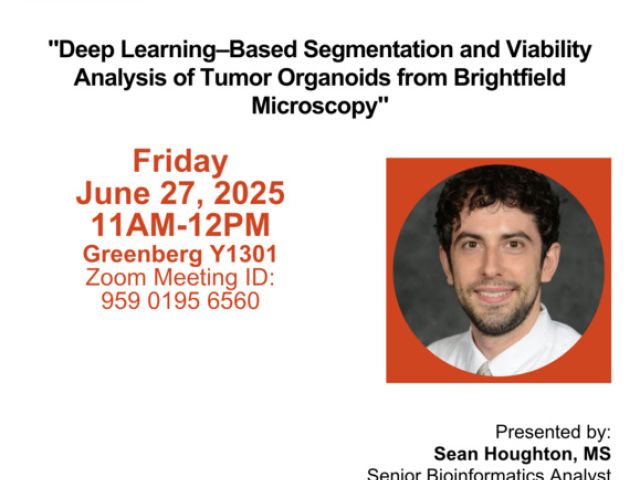 "Deep Learning–Based Segmentation and Viability Analysis of Tumor Organoids from Brightfield Microscopy"

Friday
June 27, 2025
11AM-12PM
Greenberg Y1301
Zoom Meeting ID:
959 0195 6560

Presented by:
Sean Houghton, MS
Senior Bioinformatics Analyst